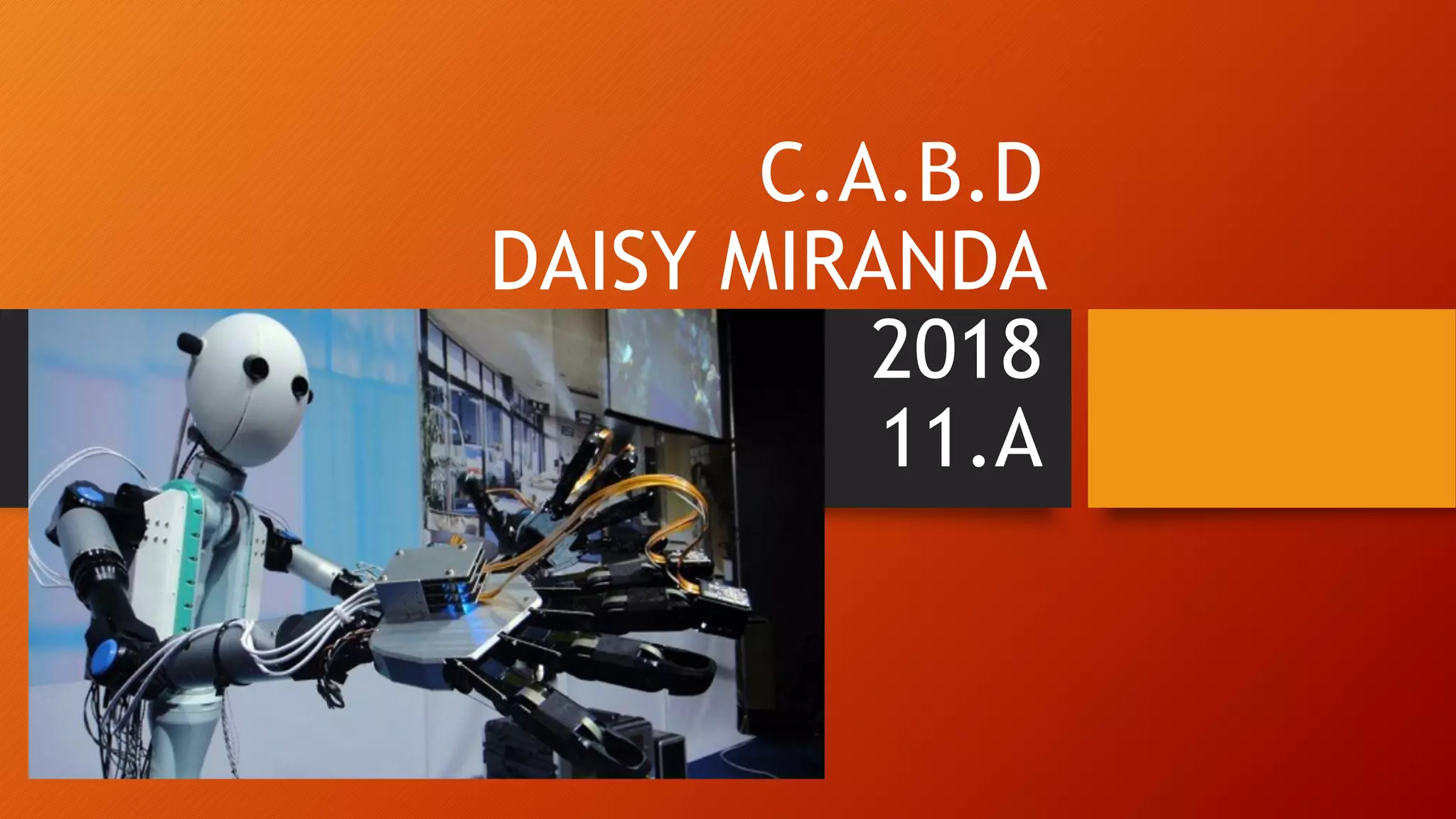 C.A.B.D
DAISY MIRANDA
2018
11.A